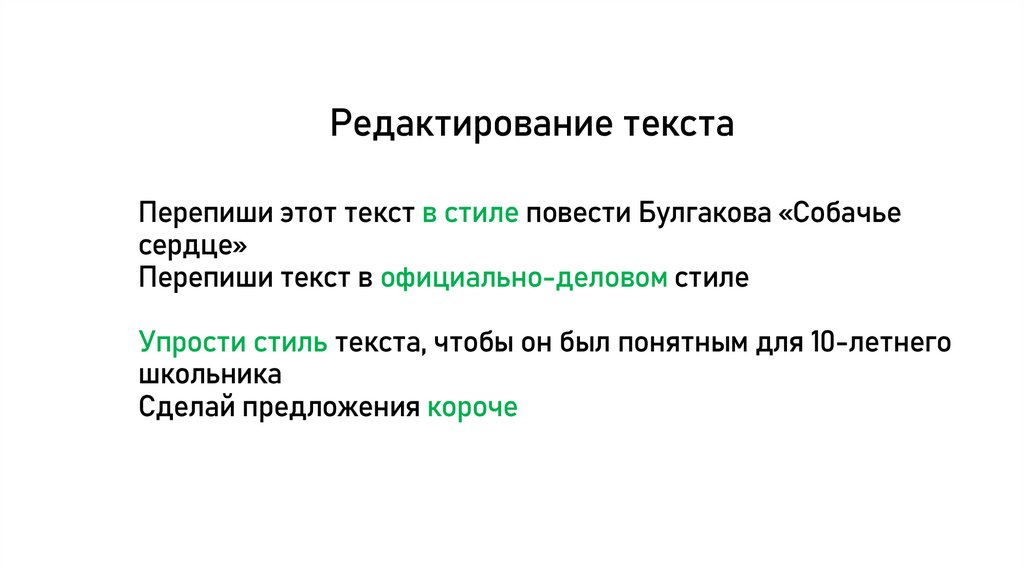 Редактирование текста

Перепиши этот текст в стиле повести Булгакова «Собачье сердце»
Перепиши текст в официально-деловом стиле

Упрости стиль текста, чтобы он был понятным для 10-летнего школьника
Сделай предложения короче